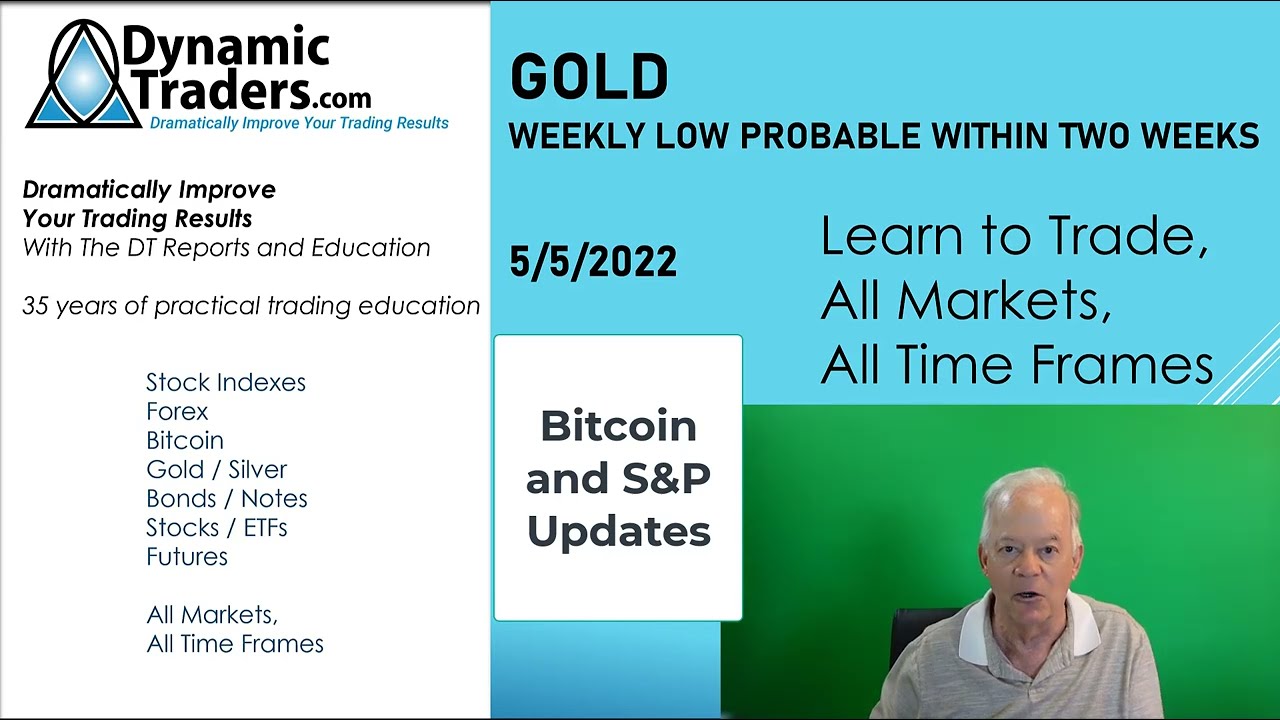 Dynamic Traders.com
Dramatically Improve Your Trading Results

Dramatically Improve Your Trading Results
With The DT Reports and Education

35 years of practical trading education

Stock Indexes
Forex
Bitcoin
Gold / Silver
Bonds / Notes
Stocks / ETFs
Futures

All Markets,
All Time Frames

GOLD
WEEKLY LOW PROBABLE WITHIN TWO WEEKS

5/5/2022

Learn to Trade,
All Markets,
All Time Frames

Bitcoin and S&P Updates